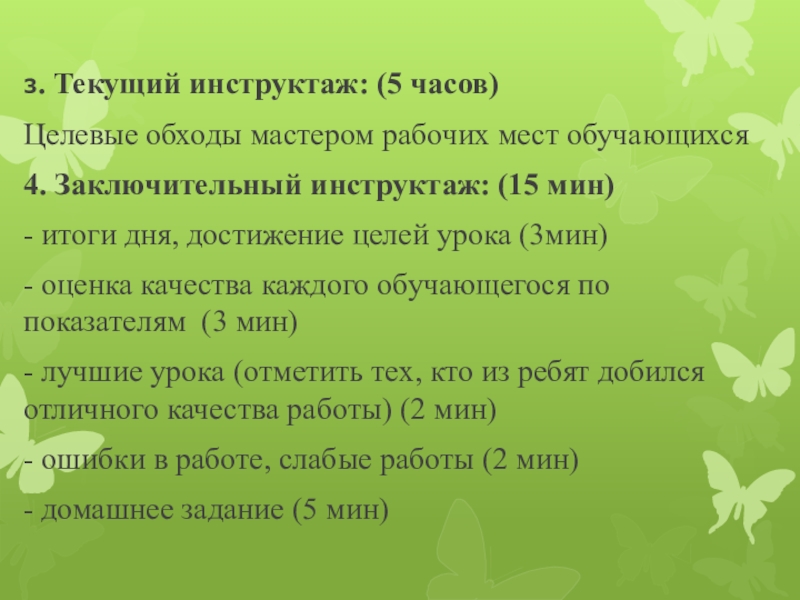 з. Текущий инструктаж: (5 часов)

Целевые обходы мастером рабочих мест обучающихся

4. Заключительный инструктаж: (15 мин)

- итоги дня, достижение целей урока (3мин)

- оценка качества каждого обучающегося по показателям (3 мин)

- лучшие урока (отметить тех, кто из ребят добился отличного качества работы) (2 мин)

- ошибки в работе, слабые работы (2 мин)

- домашнее задание (5 мин)